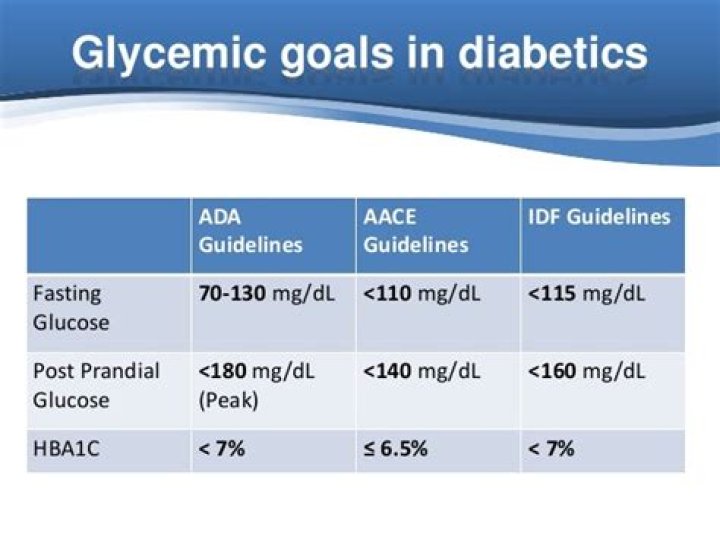 Glycemic goals in diabetics

| | ADA Guidelines | AACE Guidelines | IDF Guidelines |
|---|---|---|---|
| Fasting Glucose | 70-130 mg/dL | <110 mg/dL | <115 mg/dL |
| Post Prandial Glucose | <180 mg/dL (Peak) | <140 mg/dL | <160 mg/dL |
| HBA1C | < 7% | ≤ 6.5% | < 7% |